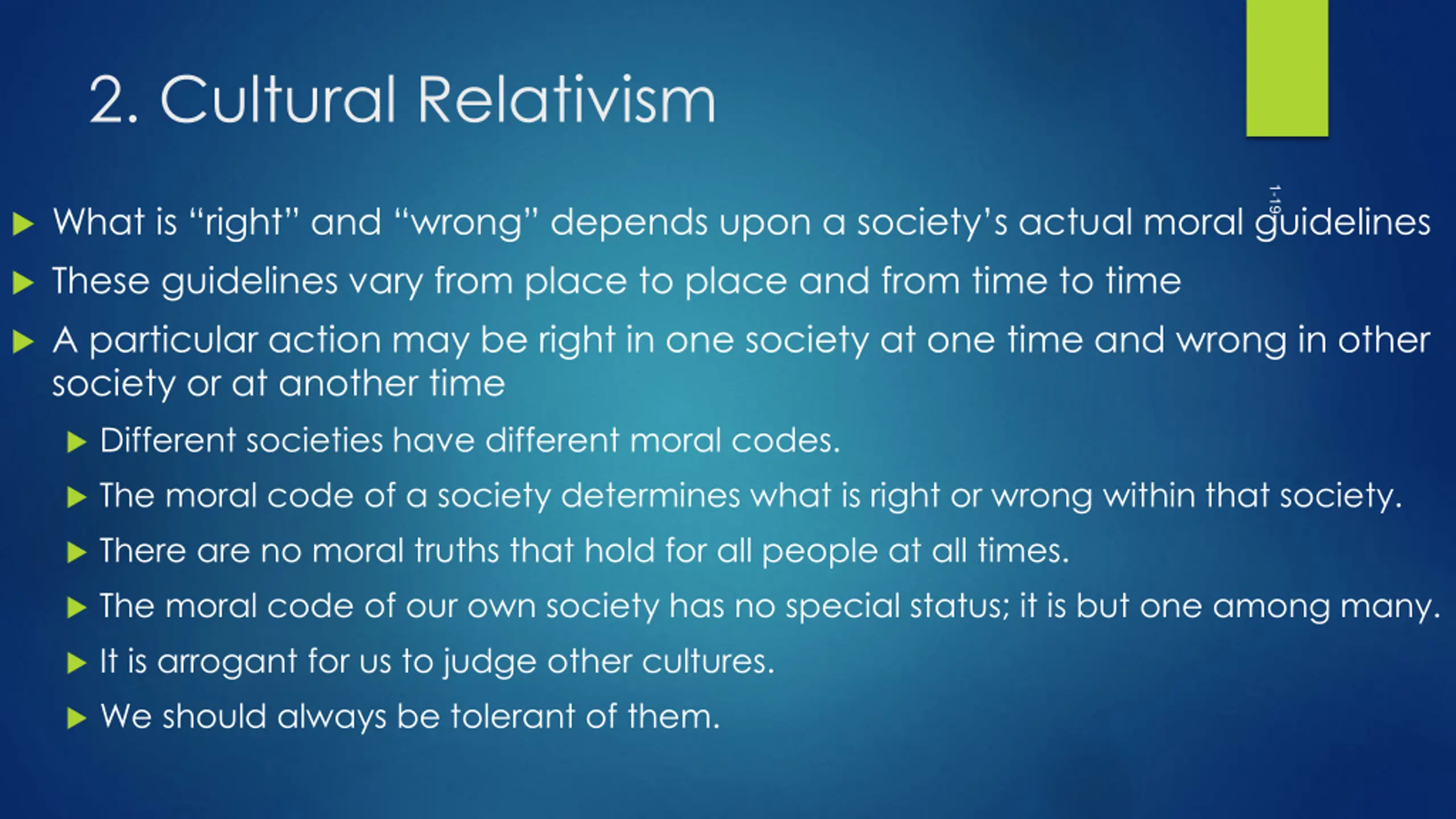 2. Cultural Relativism

1-19

What is “right” and “wrong” depends upon a society’s actual moral guidelines

These guidelines vary from place to place and from time to time

A particular action may be right in one society at one time and wrong in other society or at another time

Different societies have different moral codes.

The moral code of a society determines what is right or wrong within that society.

There are no moral truths that hold for all people at all times.

The moral code of our own society has no special status; it is but one among many.

It is arrogant for us to judge other cultures.

We should always be tolerant of them.